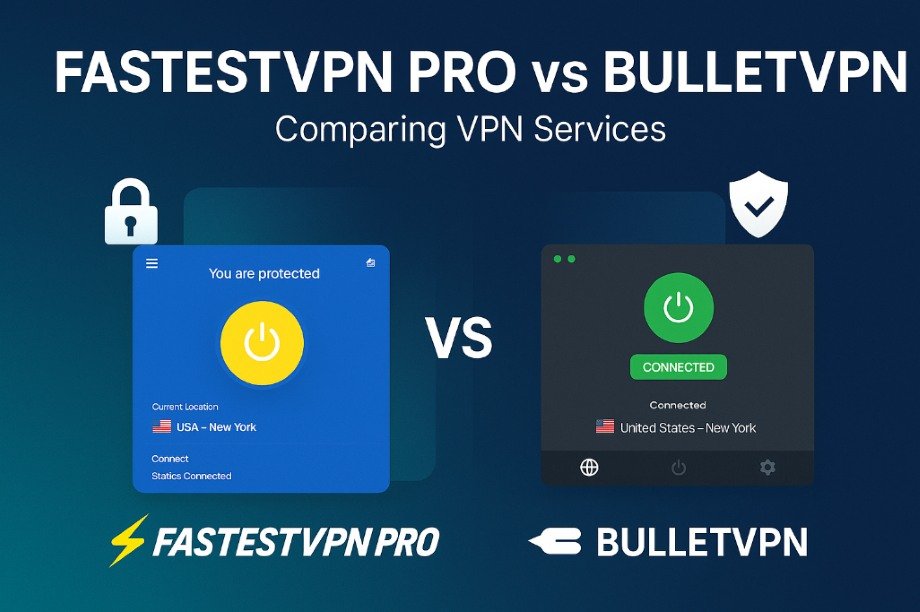 FASTESTVPN PRO vs BULLETVPN

Comparing VPN Services

You are protected

Current Location

USA – New York

Connect

Statics Connected

VS

CONNECTED

Connected

United States – New York

FASTESTVPN PRO

BULLETVPN